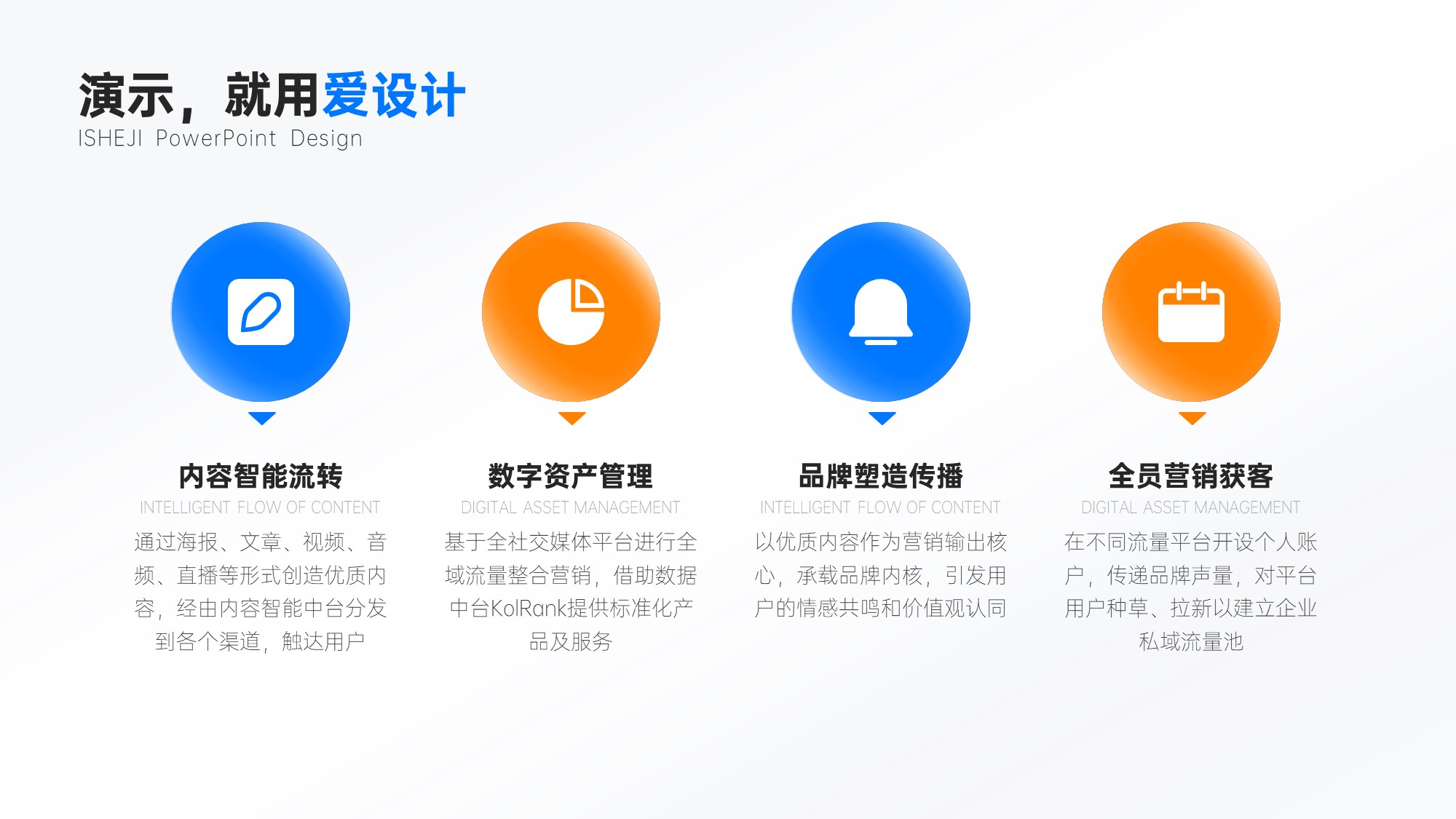 演示，就用爱设计
ISHEJI PowerPoint Design

内容智能流转
INTELLIGENT FLOW OF CONTENT
通过海报、文章、视频、音频、直播等形式创造优质内容，经由内容智能中台分发到各个渠道，触达用户

数字资产管理
DIGITAL ASSET MANAGEMENT
基于全社交媒体平台进行全域流量整合营销，借助数据中台KolRank提供标准化产品及服务

品牌塑造传播
INTELLIGENT FLOW OF CONTENT
以优质内容作为营销输出核心，承载品牌内核，引发用户的情感共鸣和价值观认同

全员营销获客
DIGITAL ASSET MANAGEMENT
在不同流量平台开设个人账户，传递品牌声量，对平台用户种草、拉新以建立企业私域流量池